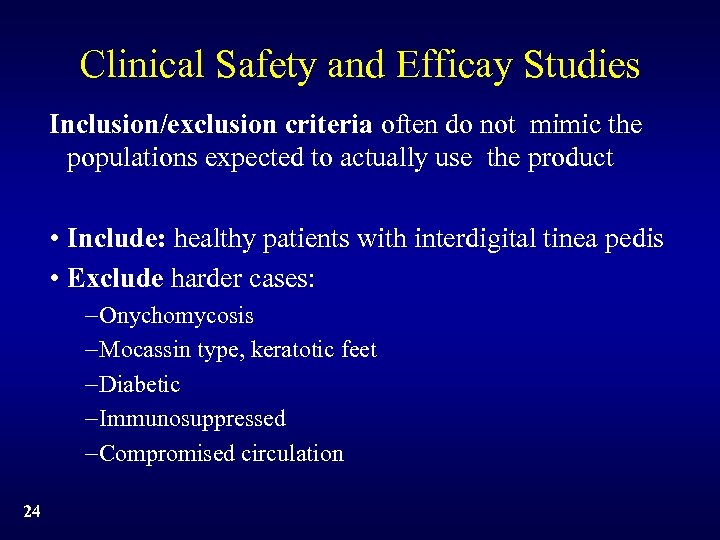 Clinical Safety and Efficay Studies

Inclusion/exclusion criteria often do not mimic the populations expected to actually use the product

• Include: healthy patients with interdigital tinea pedis
• Exclude harder cases:
–Onychomycosis
–Mocassin type, keratotic feet
–Diabetic
–Immunosuppressed
–Compromised circulation

24